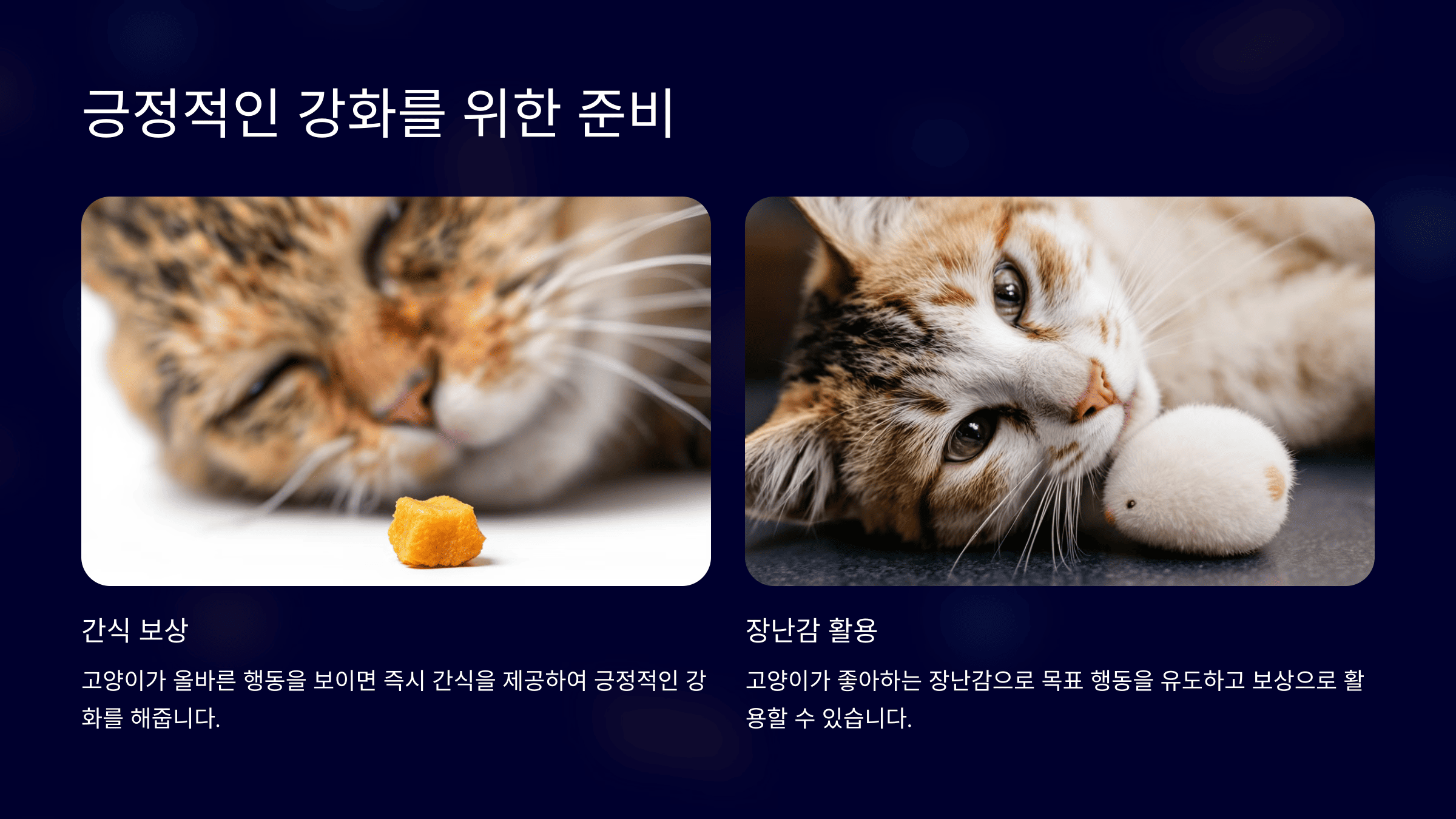 긍정적인 강화를 위한 준비

간식 보상

고양이가 올바른 행동을 보이면 즉시 간식을 제공하여 긍정적인 강화를 해줍니다.

장난감 활용

고양이가 좋아하는 장난감으로 목표 행동을 유도하고 보상으로 활용할 수 있습니다.